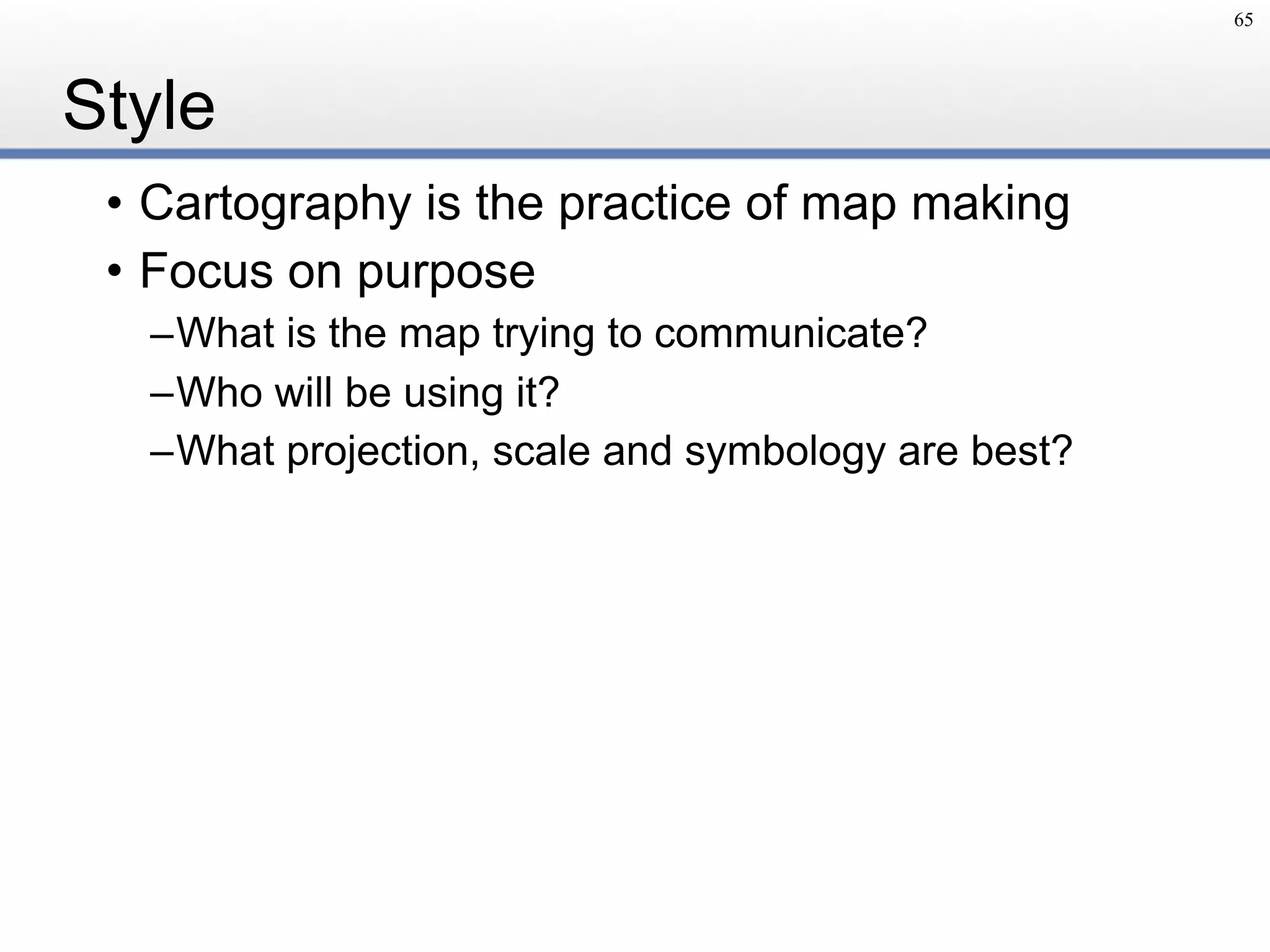 65

Style

• Cartography is the practice of map making
• Focus on purpose
–What is the map trying to communicate?
–Who will be using it?
–What projection, scale and symbology are best?